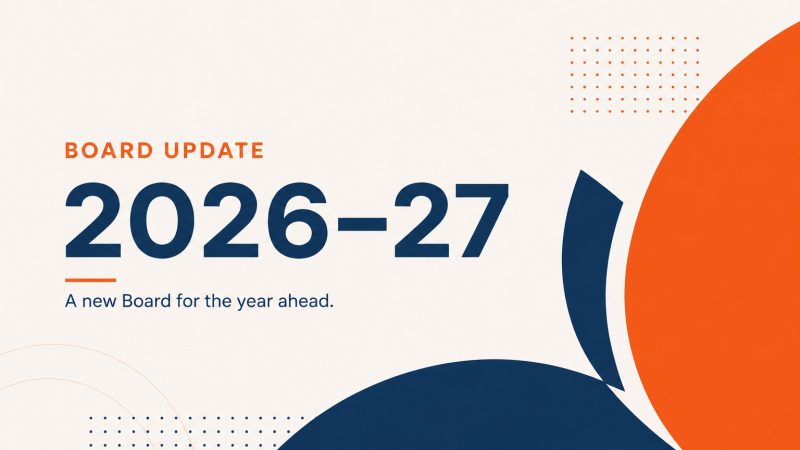 BOARD UPDATE

2026–27

A new Board for the year ahead.